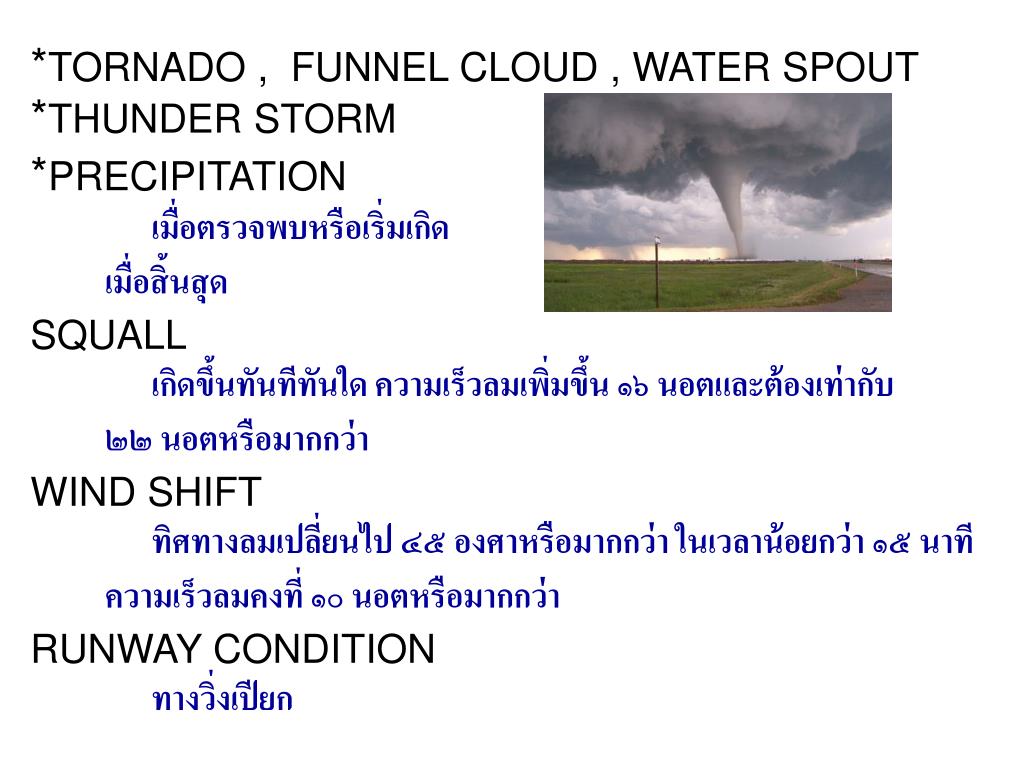 *TORNADO , FUNNEL CLOUD , WATER SPOUT
*THUNDER STORM
*PRECIPITATION

เมื่อตรวจพบหรือเริ่มเกิด
เมื่อสิ้นสุด

SQUALL

เกิดขึ้นทันทีทันใด ความเร็วลมเพิ่มขึ้น ๑๖ นอตและต้องเท่ากับ ๒๒ นอตหรือมากกว่า

WIND SHIFT

ทิศทางลมเปลี่ยนไป ๔๕ องศาหรือมากกว่า ในเวลาน้อยกว่า ๑๕ นาที ความเร็วลมคงที่ ๑๐ นอตหรือมากกว่า

RUNWAY CONDITION

ทางวิ่งเปียก